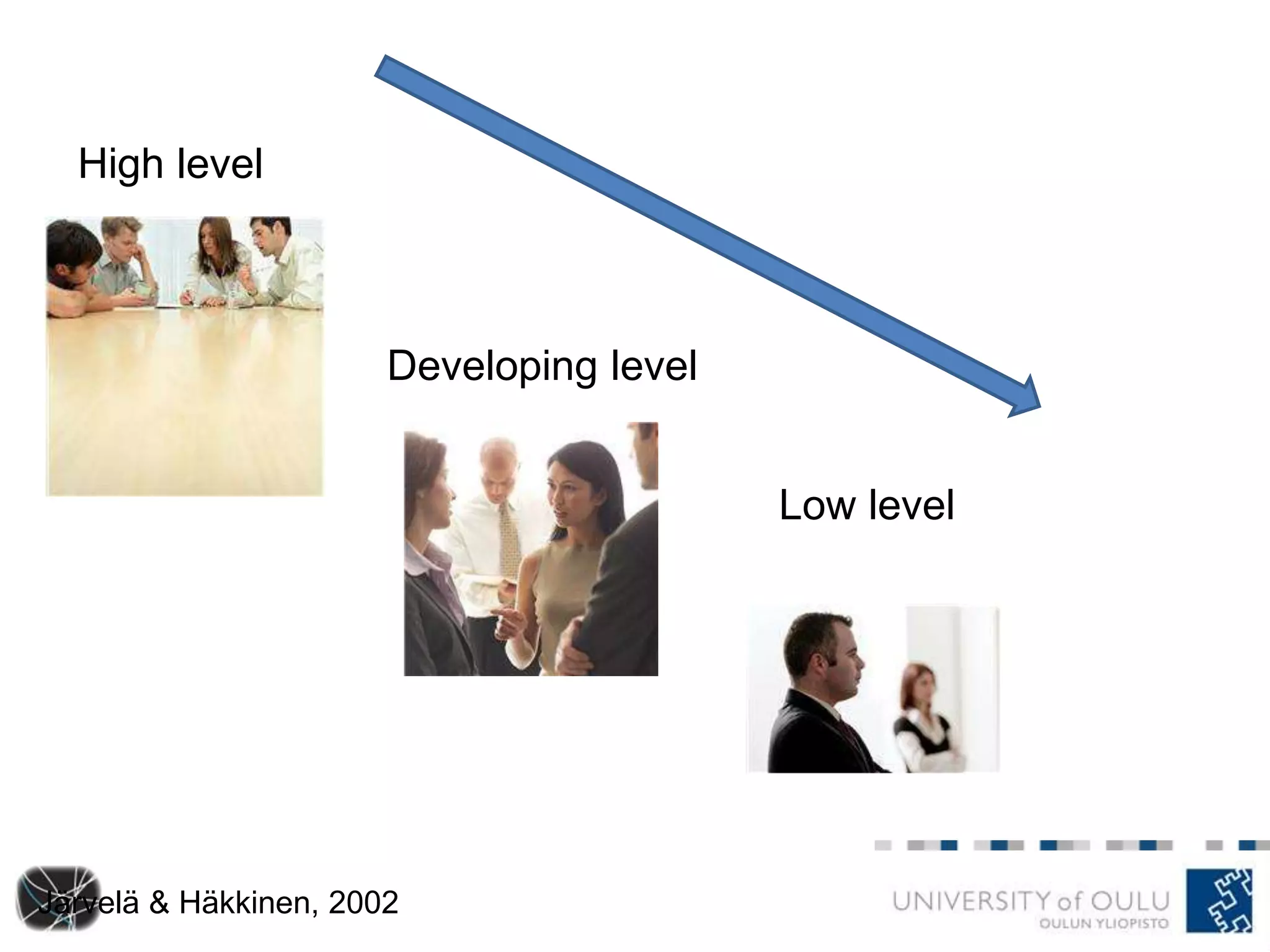 High level

Developing level

Low level

Järvelä & Häkkinen, 2002

UNIVERSITY of OULU
OULUN YLIOPISTO